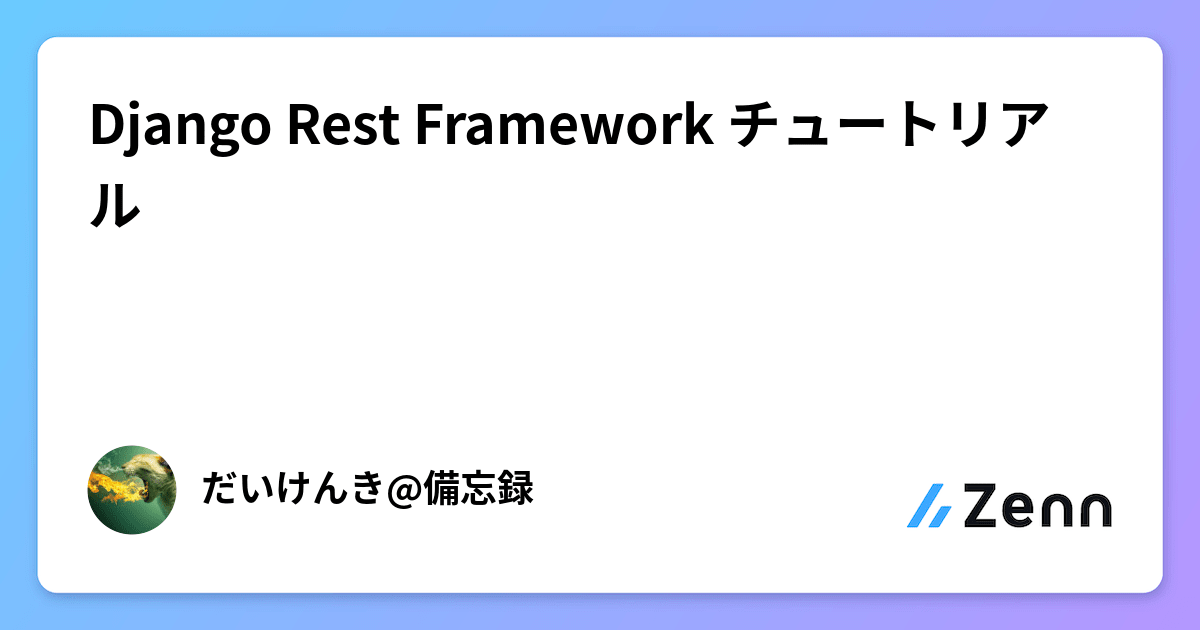 Django Rest Framework チュートリアル

だいけんき@備忘録

Zenn